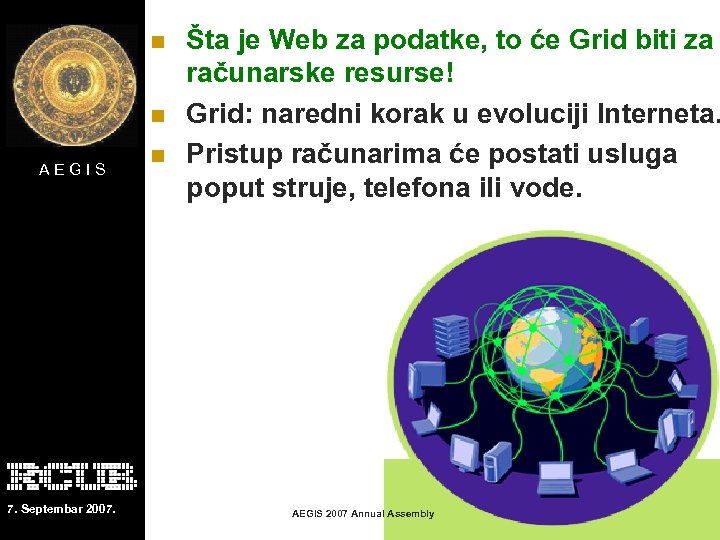 AEGIS

Šta je Web za podatke, to će Grid biti za računarske resurse!

Grid: naredni korak u evoluciji Interneta.

Pristup računarima će postati usluga poput struje, telefona ili vode.

RCUB

7. Septembar 2007.

AEGIS 2007 Annual Assembly